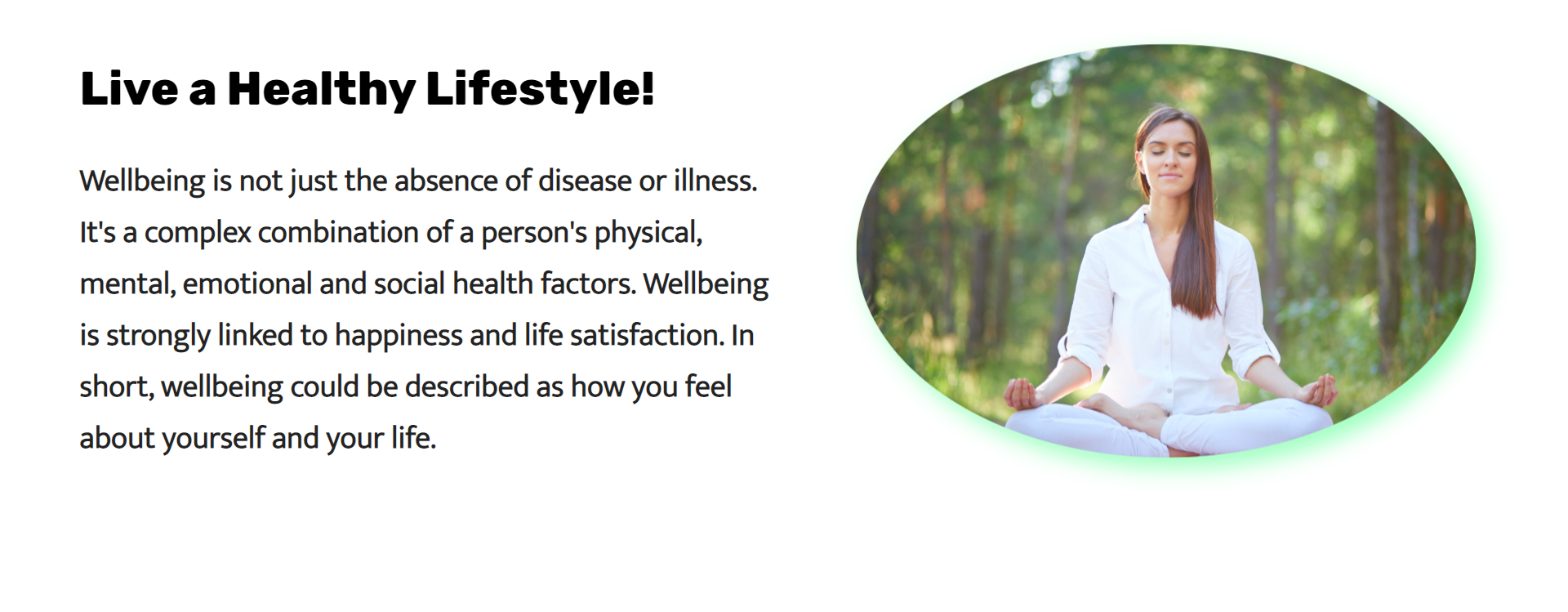 Live a Healthy Lifestyle!

Wellbeing is not just the absence of disease or illness. It's a complex combination of a person's physical, mental, emotional and social health factors. Wellbeing is strongly linked to happiness and life satisfaction. In short, wellbeing could be described as how you feel about yourself and your life.